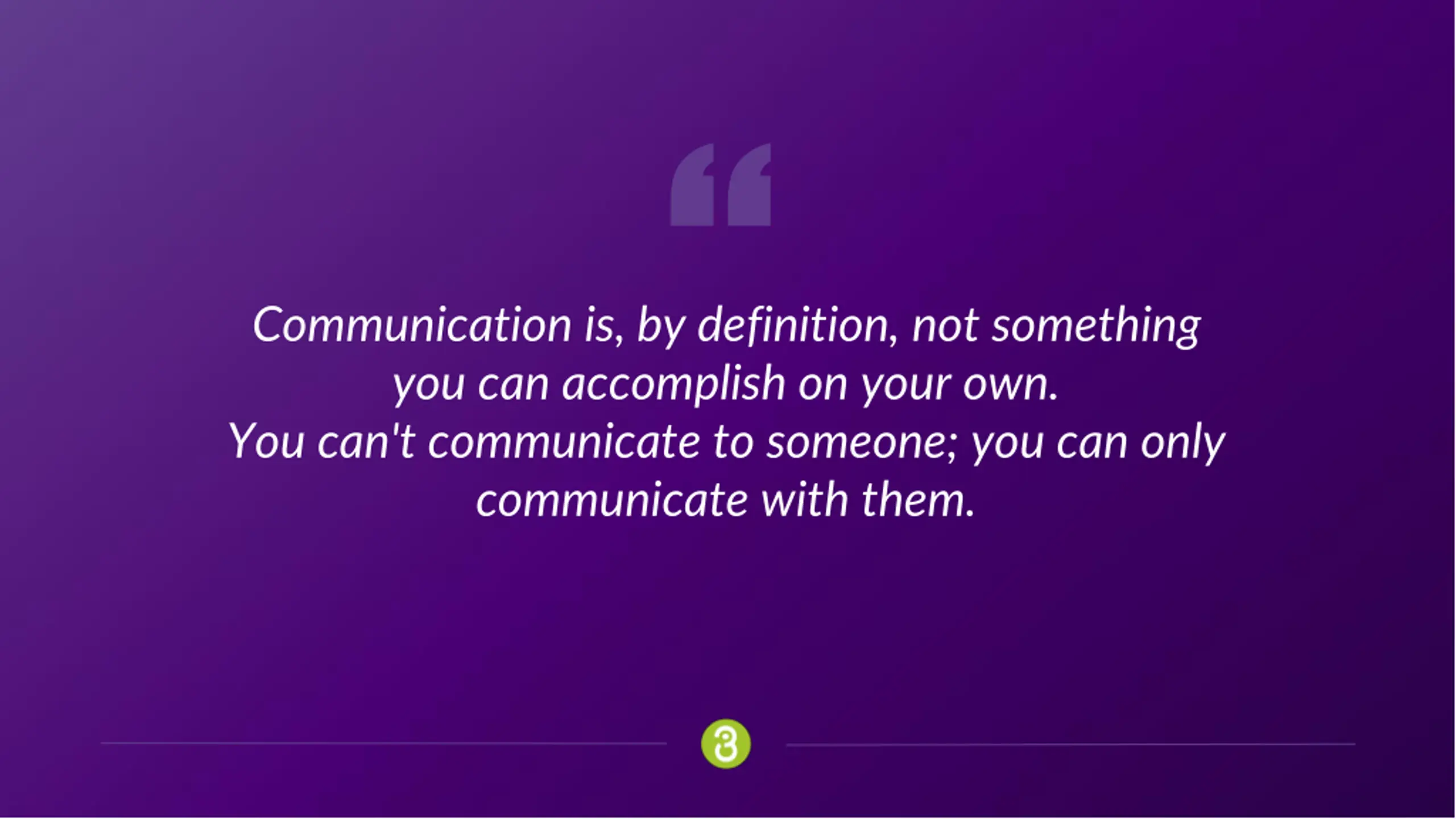 “

Communication is, by definition, not something you can accomplish on your own.
You can't communicate to someone; you can only communicate with them.